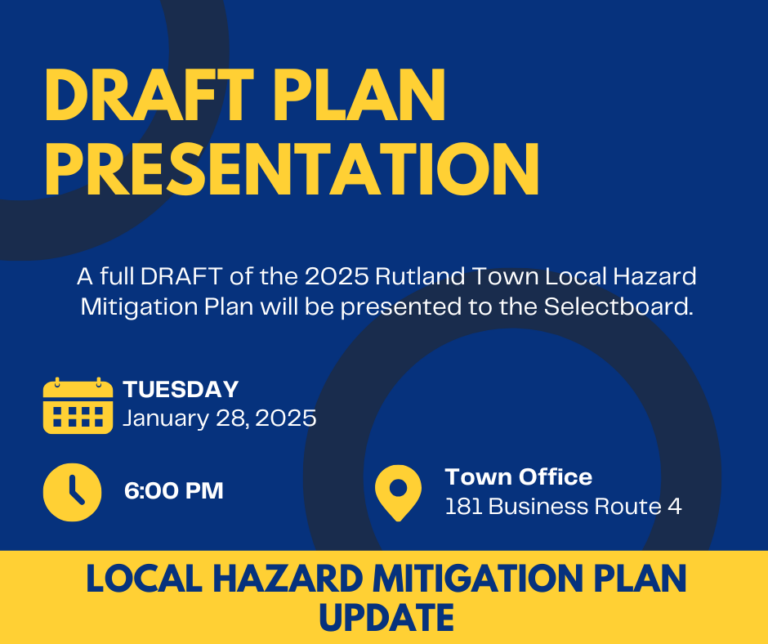 DRAFT PLAN PRESENTATION

A full DRAFT of the 2025 Rutland Town Local Hazard Mitigation Plan will be presented to the Selectboard.

TUESDAY
January 28, 2025

6:00 PM

Town Office
181 Business Route 4

LOCAL HAZARD MITIGATION PLAN UPDATE